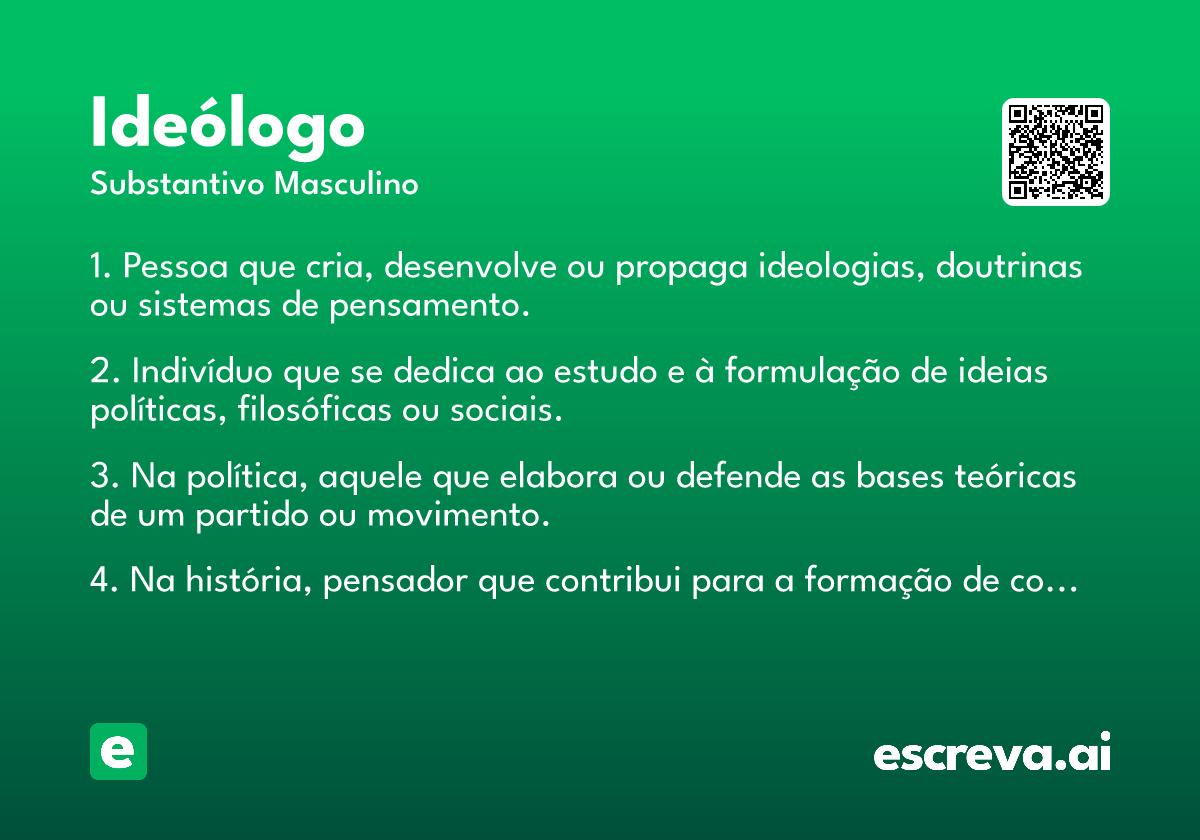 Ideólogo
Substantivo Masculino

1. Pessoa que cria, desenvolve ou propaga ideologias, doutrinas ou sistemas de pensamento.

2. Indivíduo que se dedica ao estudo e à formulação de ideias políticas, filosóficas ou sociais.

3. Na política, aquele que elabora ou defende as bases teóricas de um partido ou movimento.

4. Na história, pensador que contribui para a formação de co...

e

escreva.ai